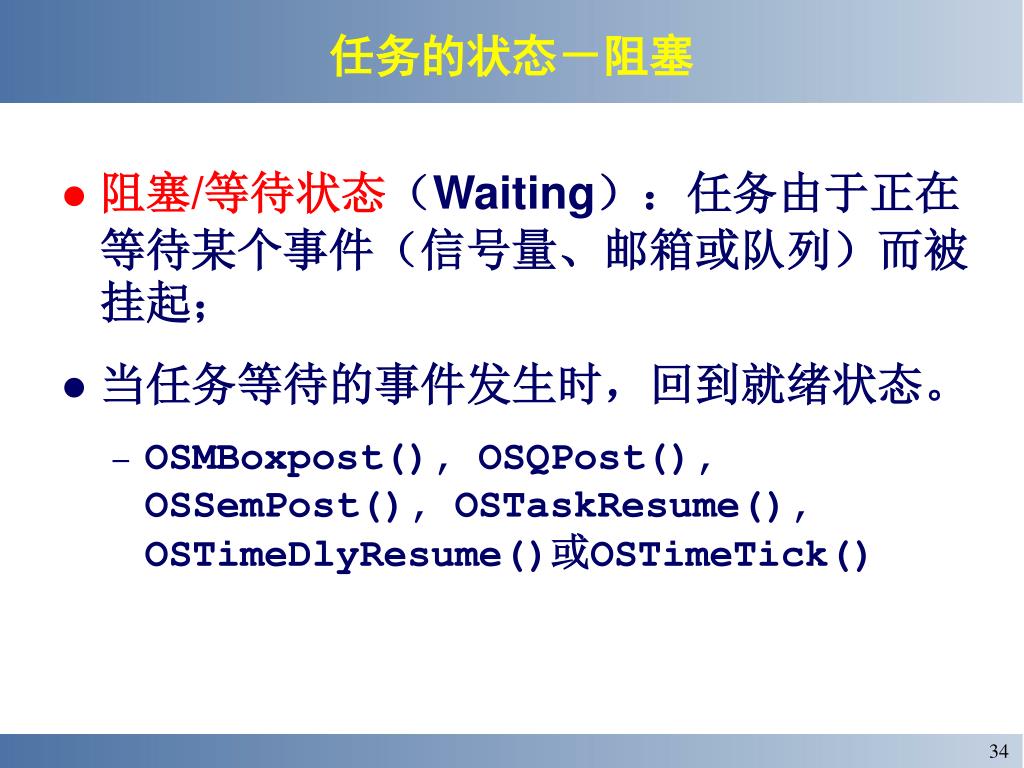 任务的状态－阻塞

● 阻塞/等待状态（Waiting）：任务由于正在等待某个事件（信号量、邮箱或队列）而被挂起；

● 当任务等待的事件发生时，回到就绪状态。

– OSMBoxpost(), OSQPost(), OSSemPost(), OSTaskResume(), OSTimeDlyResume()或OSTimeTick()

34